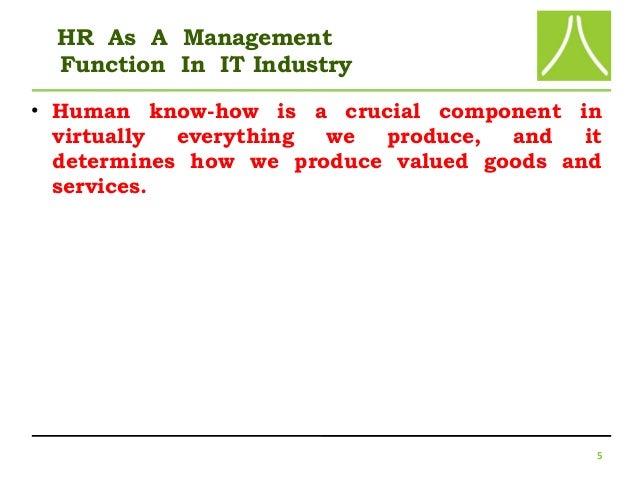 HR As A Management Function In IT Industry

• Human know-how is a crucial component in virtually everything we produce, and it determines how we produce valued goods and services.

5